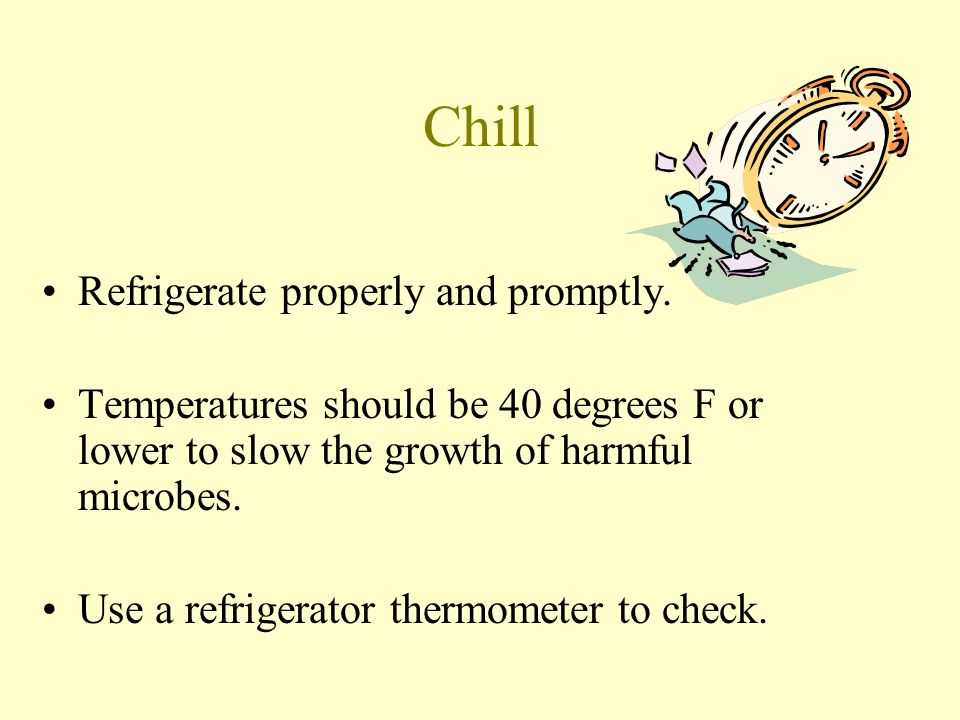 Chill

• Refrigerate properly and promptly.

• Temperatures should be 40 degrees F or lower to slow the growth of harmful microbes.

• Use a refrigerator thermometer to check.